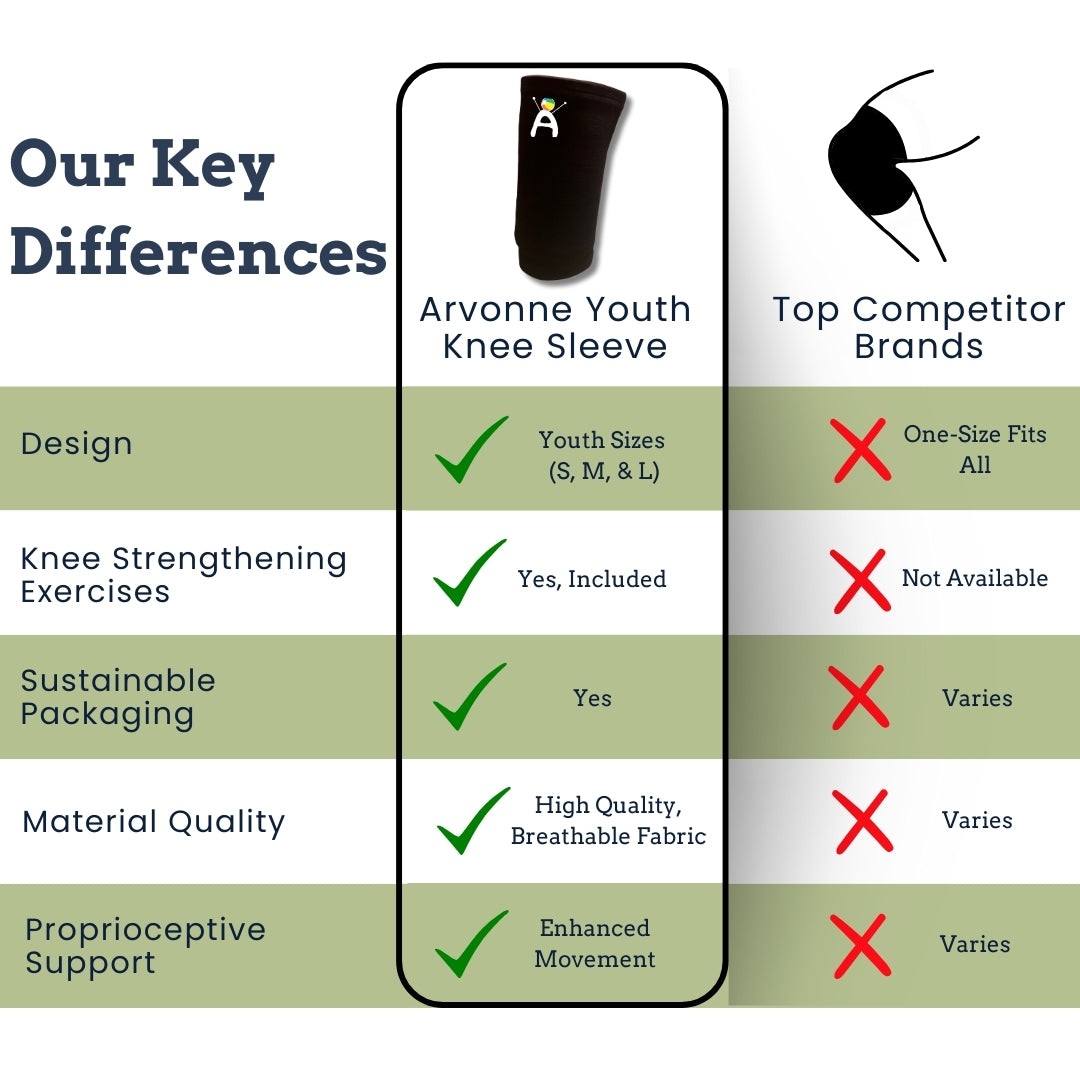 Our Key Differences

| | Arvonne Youth Knee Sleeve | Top Competitor Brands |
|---|---|---|
| Design | Youth Sizes (S, M, & L) | One-Size Fits All |
| Knee Strengthening Exercises | Yes, Included | Not Available |
| Sustainable Packaging | Yes | Varies |
| Material Quality | High Quality, Breathable Fabric | Varies |
| Proprioceptive Support | Enhanced Movement | Varies |